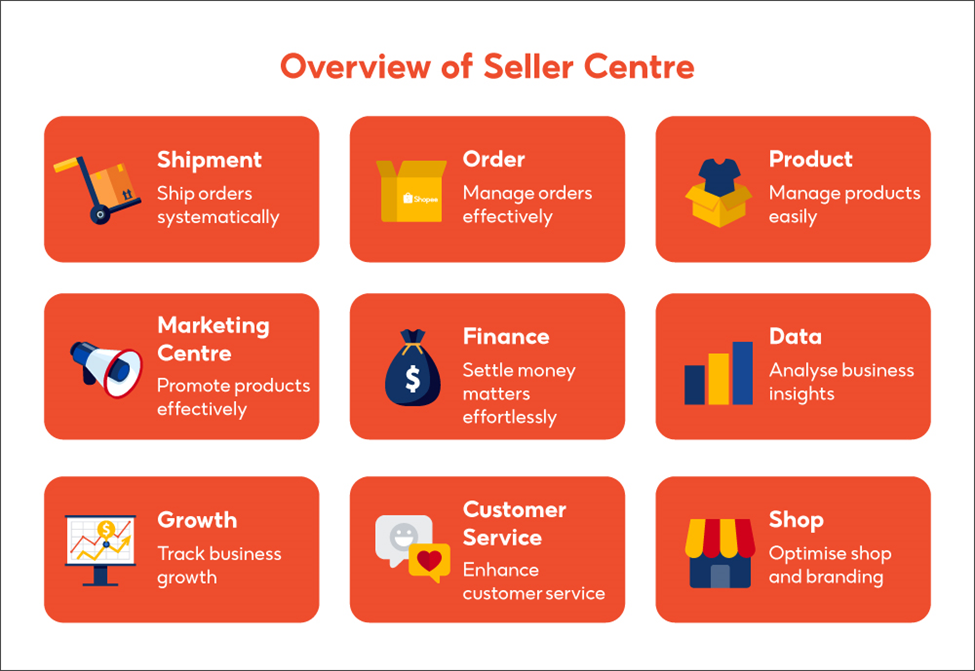 Overview of Seller Centre

Shipment
Ship orders systematically

Shopee

Order
Manage orders effectively

Product
Manage products easily

Marketing Centre
Promote products effectively

$

Finance
Settle money matters effortlessly

Data
Analyse business insights

$

Growth
Track business growth

Customer Service
Enhance customer service

Shop
Optimise shop and branding